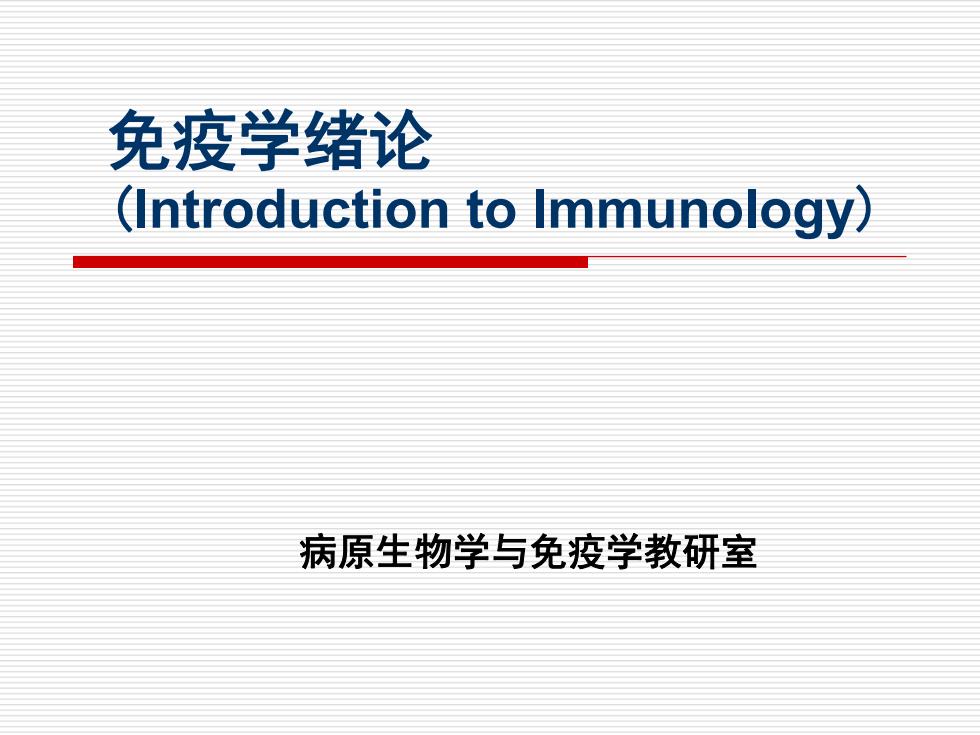 免疫学绪论
（Introduction to Immunology）

病原生物学与免疫学教研室